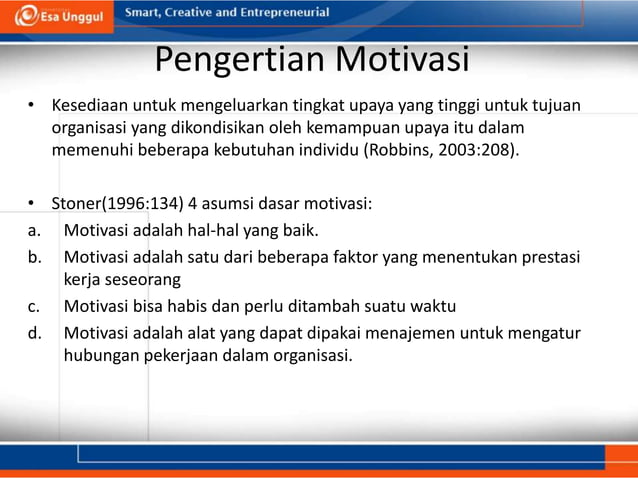 Esa Unggul

Smart, Creative and Entrepreneurial

Pengertian Motivasi

• Kesediaan untuk mengeluarkan tingkat upaya yang tinggi untuk tujuan organisasi yang dikondisikan oleh kemampuan upaya itu dalam memenuhi beberapa kebutuhan individu (Robbins, 2003:208).

• Stoner(1996:134) 4 asumsi dasar motivasi:
a. Motivasi adalah hal-hal yang baik.
b. Motivasi adalah satu dari beberapa faktor yang menentukan prestasi kerja seseorang
c. Motivasi bisa habis dan perlu ditambah suatu waktu
d. Motivasi adalah alat yang dapat dipakai menajemen untuk mengatur hubungan pekerjaan dalam organisasi.